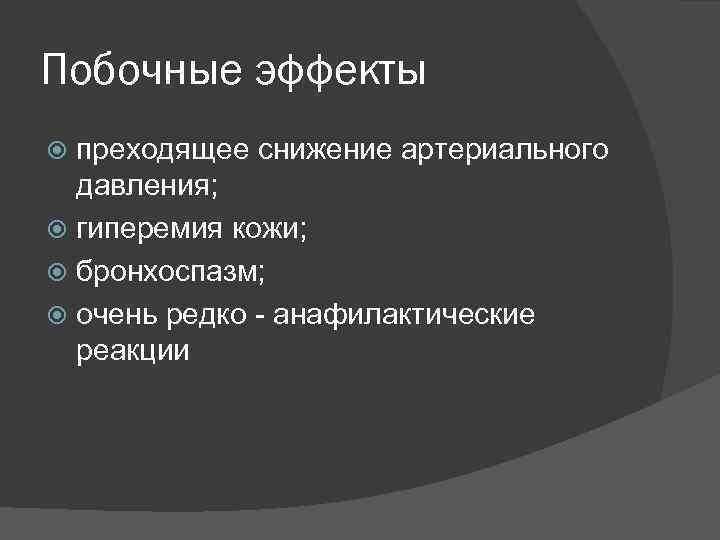 Побочные эффекты

преходящее снижение артериального давления;

гиперемия кожи;

бронхоспазм;

очень редко - анафилактические реакции